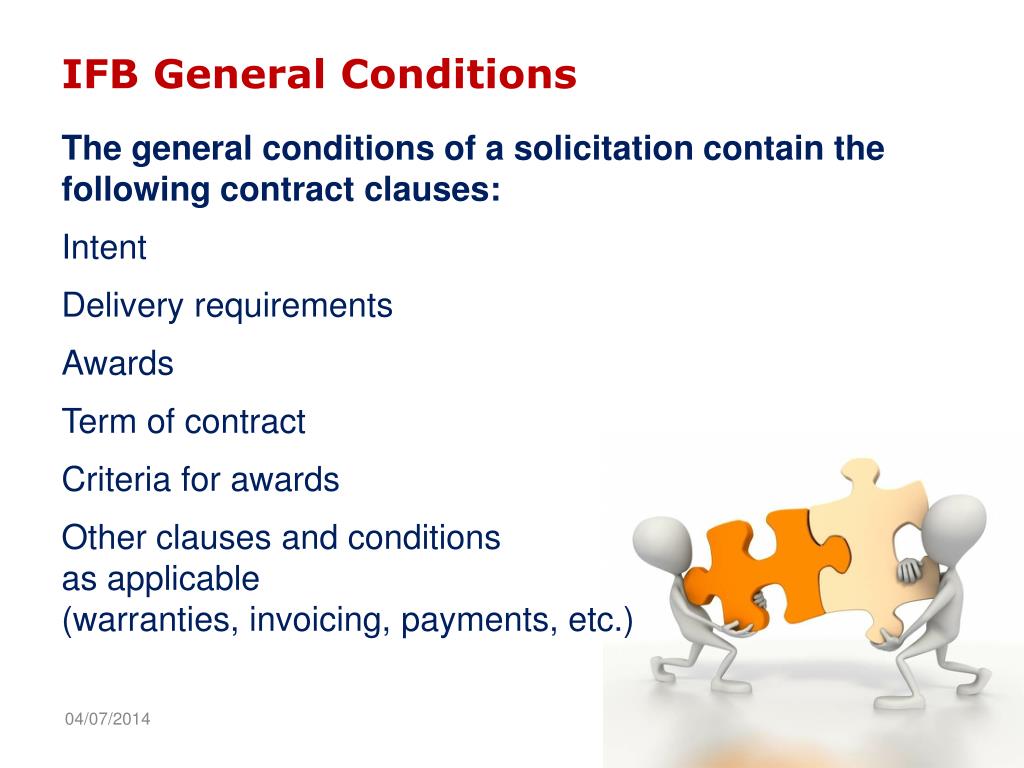 IFB General Conditions

The general conditions of a solicitation contain the following contract clauses:

Intent

Delivery requirements

Awards

Term of contract

Criteria for awards

Other clauses and conditions as applicable (warranties, invoicing, payments, etc.)

04/07/2014